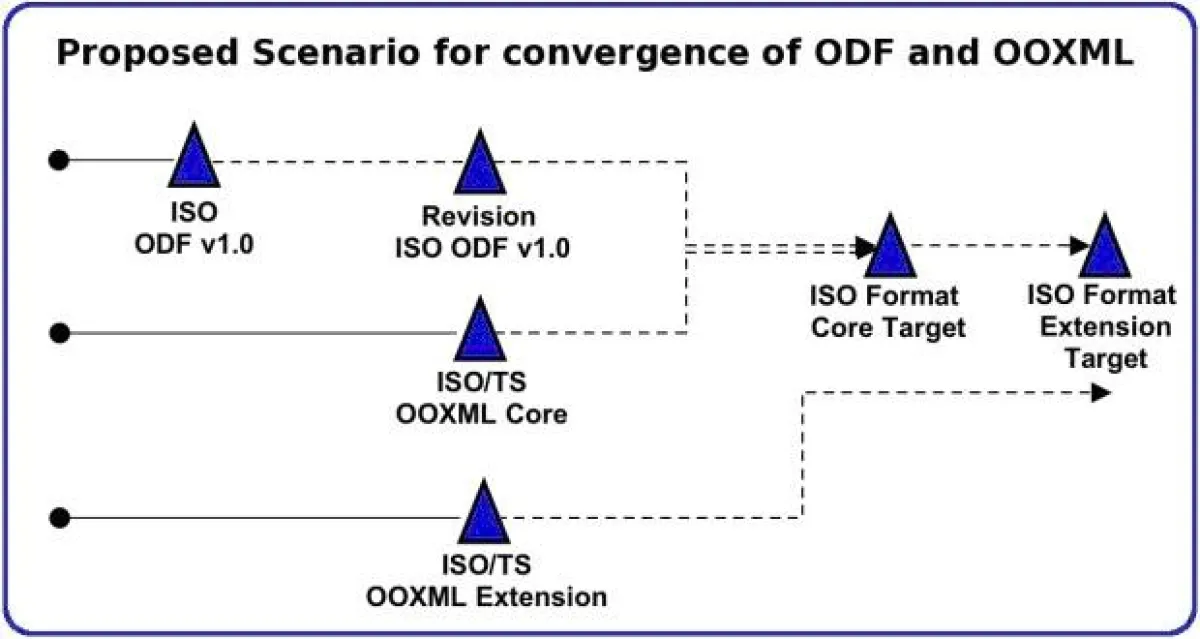 Proposed Scenario for convergence of ODF and OOXML

ISO
ODF v1.0

Revision
ISO ODF v1.0

ISO Format
Core Target

ISO Format
Extension
Target

ISO/TS
OOXML Core

ISO/TS
OOXML Extension